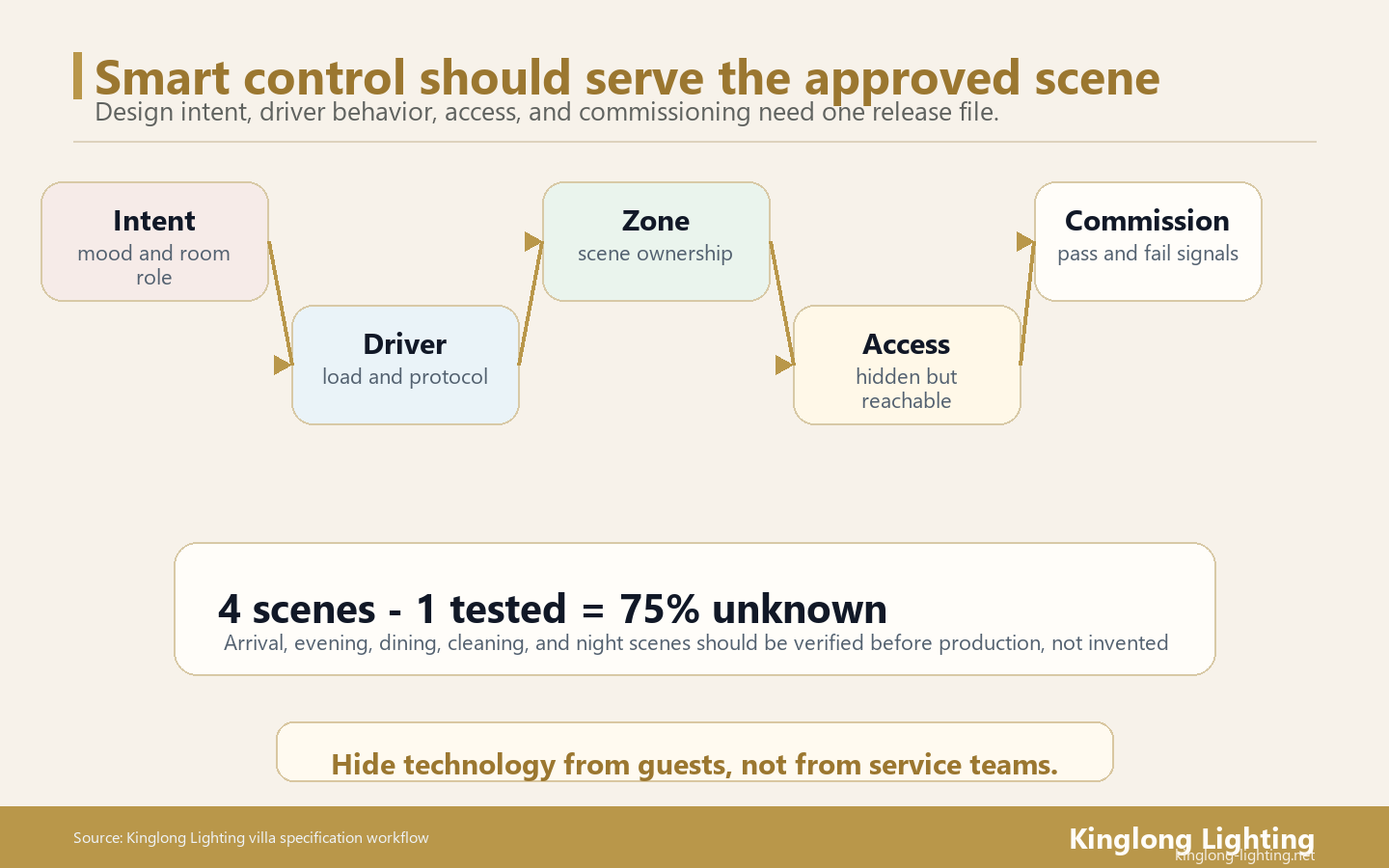 Smart control should serve the approved scene

Design intent, driver behavior, access, and commissioning need one release file.

Intent
mood and room role

Driver
load and protocol

Zone
scene ownership

Access
hidden but reachable

Commission
pass and fail signals

4 scenes - 1 tested = 75% unknown

Arrival, evening, dining, cleaning, and night scenes should be verified before production, not invented

Hide technology from guests, not from service teams.

Source: Kinglong Lighting villa specification workflow

Kinglong Lighting
kinglong-lighting.net